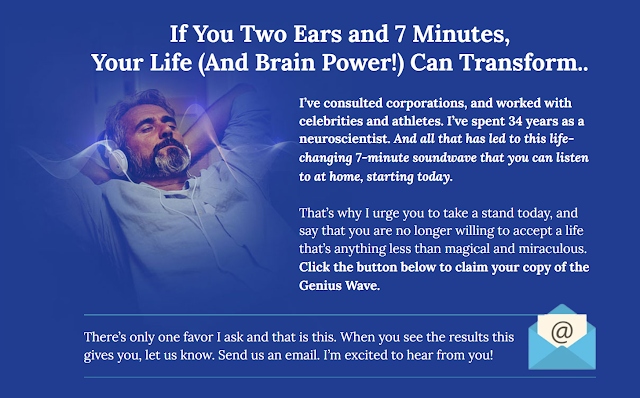 If You Two Ears and 7 Minutes, Your Life (And Brain Power!) Can Transform..

I've consulted corporations, and worked with celebrities and athletes. I've spent 34 years as a neuroscientist. And all that has led to this life-changing 7-minute soundwave that you can listen to at home, starting today.

That's why I urge you to take a stand today, and say that you are no longer willing to accept a life that's anything less than magical and miraculous. Click the button below to claim your copy of the Genius Wave.

There's only one favor I ask and that is this. When you see the results this gives you, let us know. Send us an email. I'm excited to hear from you!

@